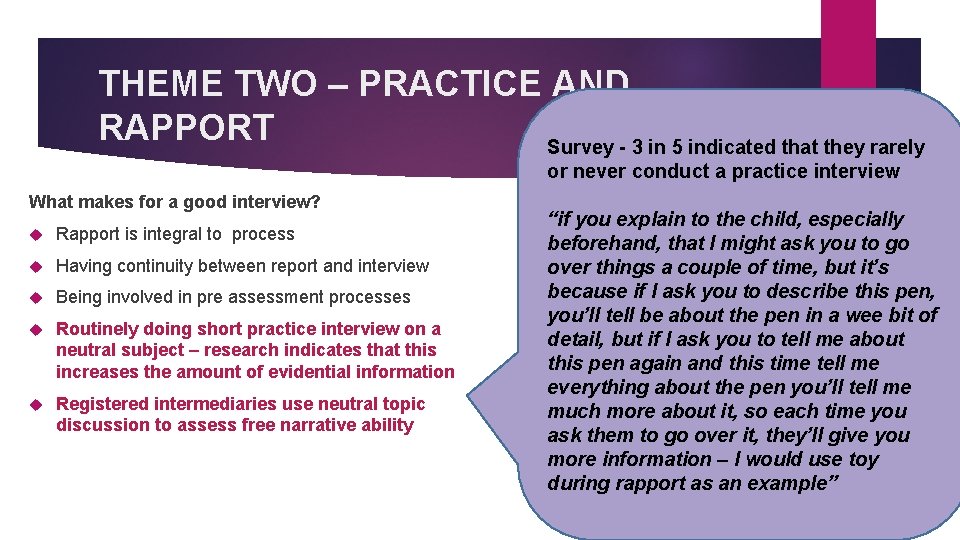 THEME TWO – PRACTICE AND RAPPORT

What makes for a good interview?

Rapport is integral to process

Having continuity between report and interview

Being involved in pre assessment processes

Routinely doing short practice interview on a neutral subject – research indicates that this increases the amount of evidential information

Registered intermediaries use neutral topic discussion to assess free narrative ability

Survey - 3 in 5 indicated that they rarely or never conduct a practice interview

“if you explain to the child, especially beforehand, that I might ask you to go over things a couple of time, but it’s because if I ask you to describe this pen, you’ll tell be about the pen in a wee bit of detail, but if I ask you to tell me about this pen again and this time tell me everything about the pen you’ll tell me much more about it, so each time you ask them to go over it, they’ll give you more information – I would use toy during rapport as an example”